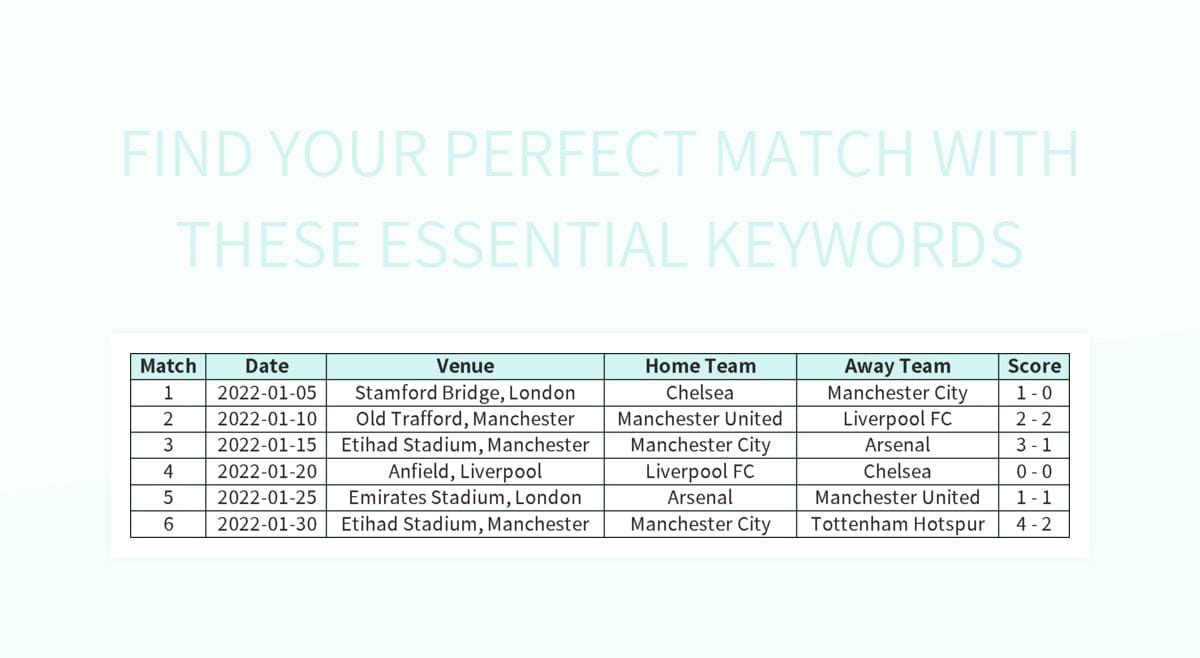 FIND YOUR PERFECT MATCH WITH THESE ESSENTIAL KEYWORDS

| Match | Date | Venue | Home Team | Away Team | Score |
|---|---|---|---|---|---|
| 1 | 2022-01-05 | Stamford Bridge, London | Chelsea | Manchester City | 1 - 0 |
| 2 | 2022-01-10 | Old Trafford, Manchester | Manchester United | Liverpool FC | 2 - 2 |
| 3 | 2022-01-15 | Etihad Stadium, Manchester | Manchester City | Arsenal | 3 - 1 |
| 4 | 2022-01-20 | Anfield, Liverpool | Liverpool FC | Chelsea | 0 - 0 |
| 5 | 2022-01-25 | Emirates Stadium, London | Arsenal | Manchester United | 1 - 1 |
| 6 | 2022-01-30 | Etihad Stadium, Manchester | Manchester City | Tottenham Hotspur | 4 - 2 |